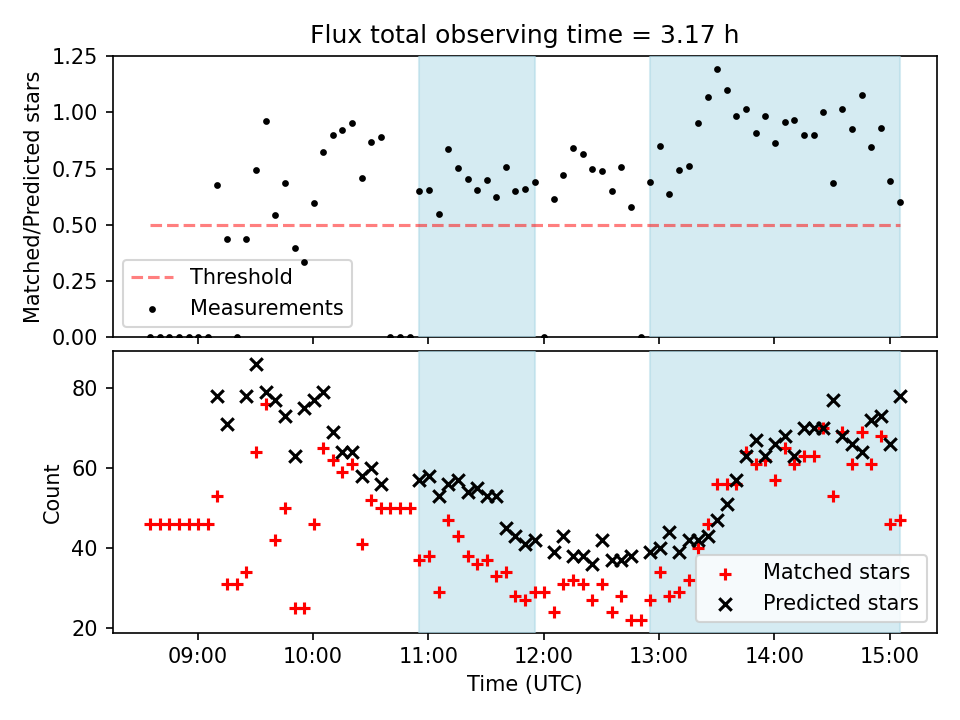 Flux total observing time = 3.17 h

Matched/Predicted stars

1.25
1.00
0.75
0.50
0.25
0.00

Threshold
Measurements

Count

80
60
40
20

Matched stars
Predicted stars

09:00
10:00
11:00
12:00
13:00
14:00
15:00

Time (UTC)